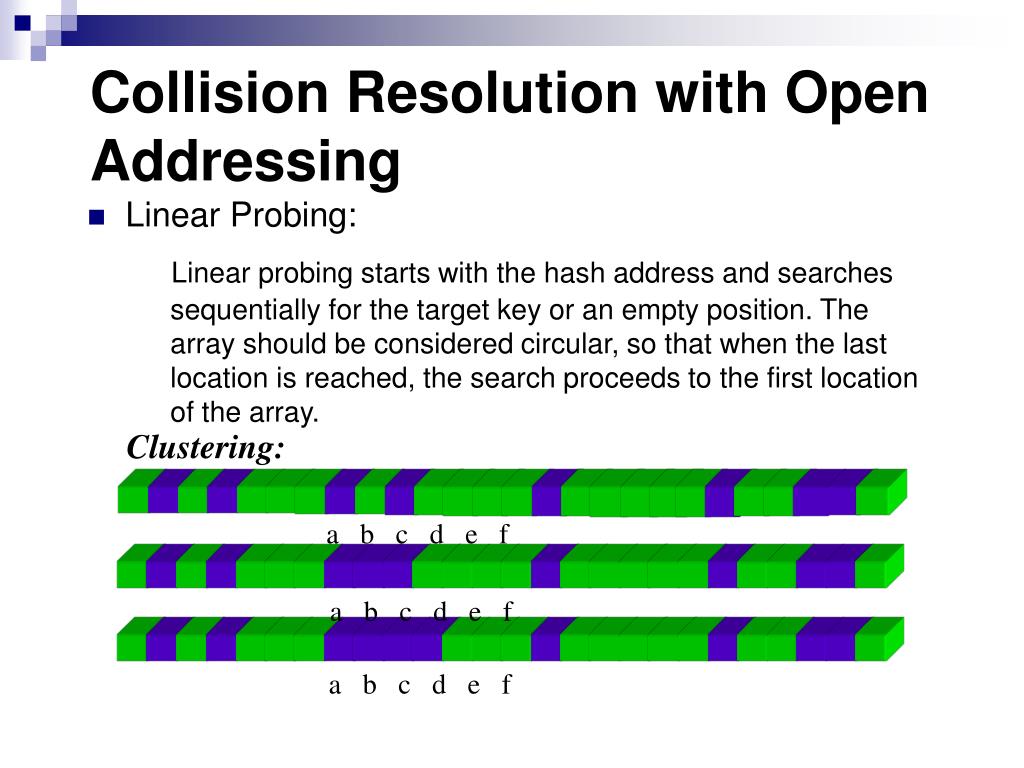 Collision Resolution with Open Addressing

Linear Probing:

Linear probing starts with the hash address and searches sequentially for the target key or an empty position. The array should be considered circular, so that when the last location is reached, the search proceeds to the first location of the array.

Clustering:

a b c d e f

a b c d e f

a b c d e f